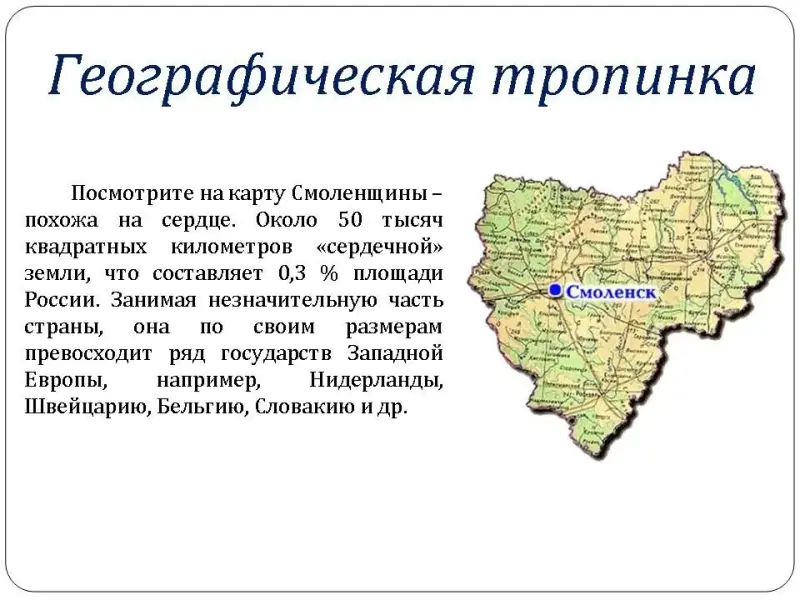 Географическая тропинка

Посмотрите на карту Смоленщины – похожа на сердце. Около 50 тысяч квадратных километров «сердечной» земли, что составляет 0,3 % площади России. Занимая незначительную часть страны, она по своим размерам превосходит ряд государств Западной Европы, например, Нидерланды, Швейцарию, Бельгию, Словакию и др.

Смоленск